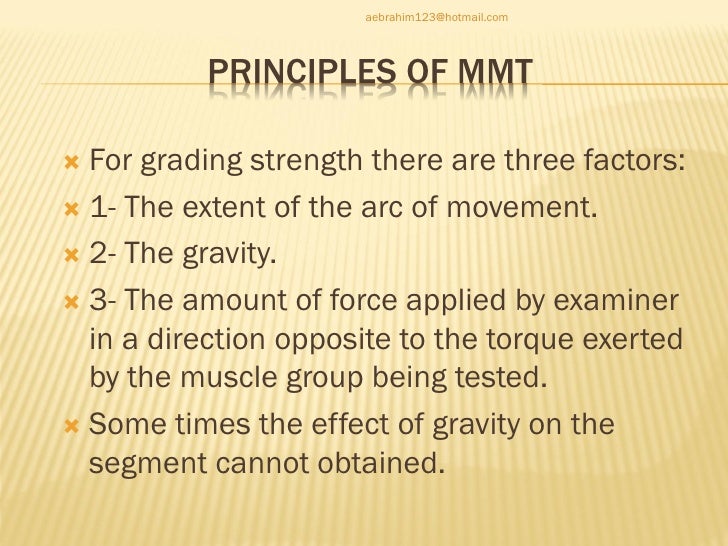 aebrahim123@hotmail.com

PRINCIPLES OF MMT

For grading strength there are three factors:

1- The extent of the arc of movement.

2- The gravity.

3- The amount of force applied by examiner in a direction opposite to the torque exerted by the muscle group being tested.

Some times the effect of gravity on the segment cannot obtained.